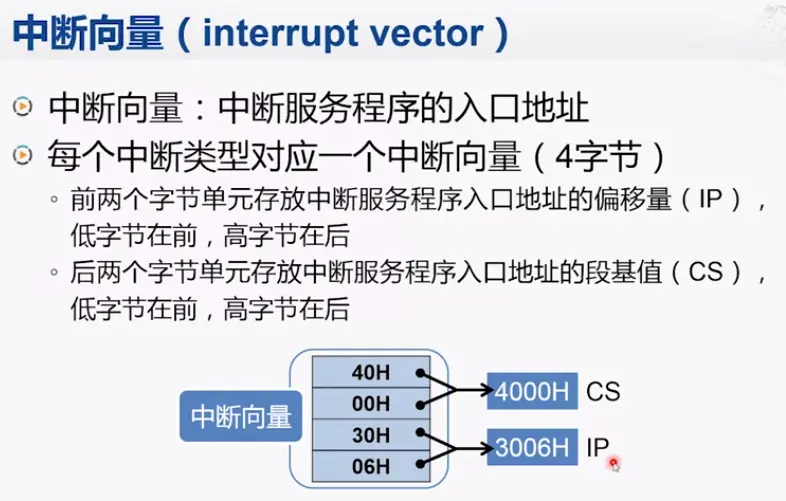 中断向量（interrupt vector）

中断向量：中断服务程序的入口地址

每个中断类型对应一个中断向量（4字节）

◦ 前两个字节单元存放中断服务程序入口地址的偏移量（IP），低字节在前，高字节在后

◦ 后两个字节单元存放中断服务程序入口地址的段基值（CS），低字节在前，高字节在后

中断向量

40H
00H
30H
06H

4000H CS
3006H IP